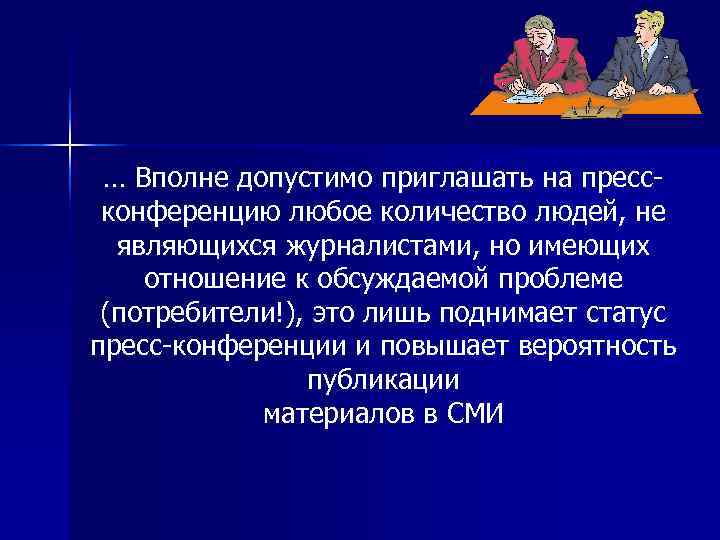 … Вполне допустимо приглашать на пресс-конференцию любое количество людей, не являющихся журналистами, но имеющих отношение к обсуждаемой проблеме (потребители!), это лишь поднимает статус пресс-конференции и повышает вероятность публикации
материалов в СМИ